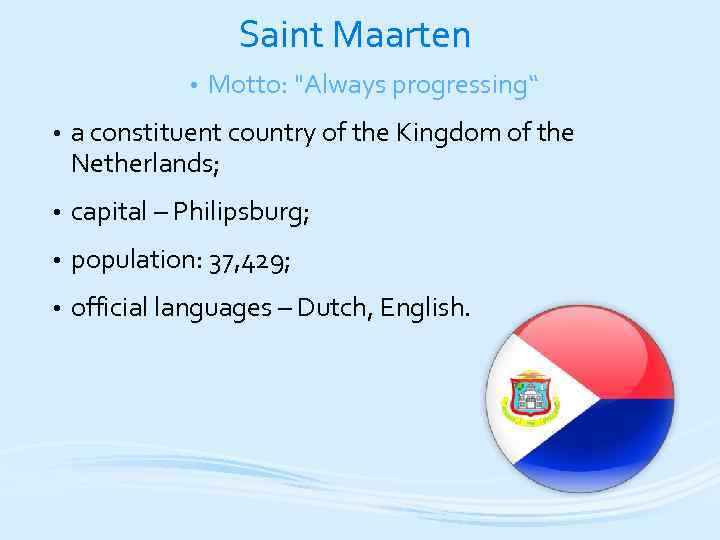 Saint Maarten

• Motto: "Always progressing“

• a constituent country of the Kingdom of the Netherlands;

• capital – Philipsburg;

• population: 37,429;

• official languages – Dutch, English.